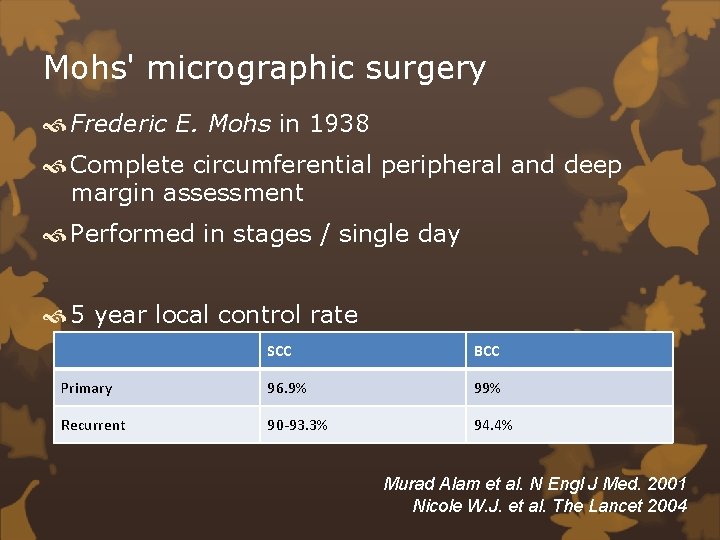 Mohs' micrographic surgery

Frederic E. Mohs in 1938

Complete circumferential peripheral and deep margin assessment

Performed in stages / single day

5 year local control rate

| | SCC | BCC |
|---|---|---|
| Primary | 96.9% | 99% |
| Recurrent | 90-93.3% | 94.4% |

Murad Alam et al. N Engl J Med. 2001
Nicole W.J. et al. The Lancet 2004